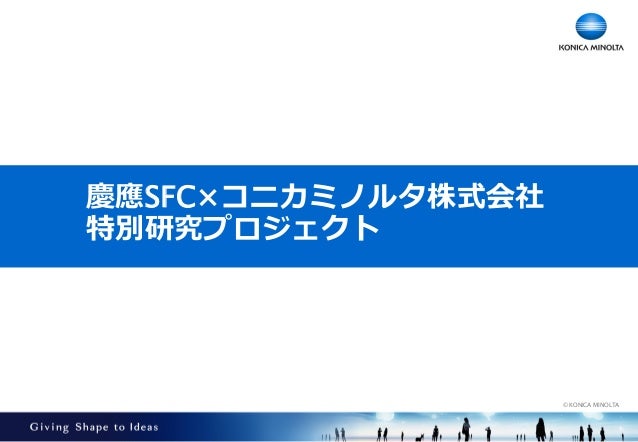 KONICA MINOLTA

慶應SFC×コニカミノルタ株式会社
特別研究プロジェクト

©KONICA MINOLTA

Giving Shape to Ideas